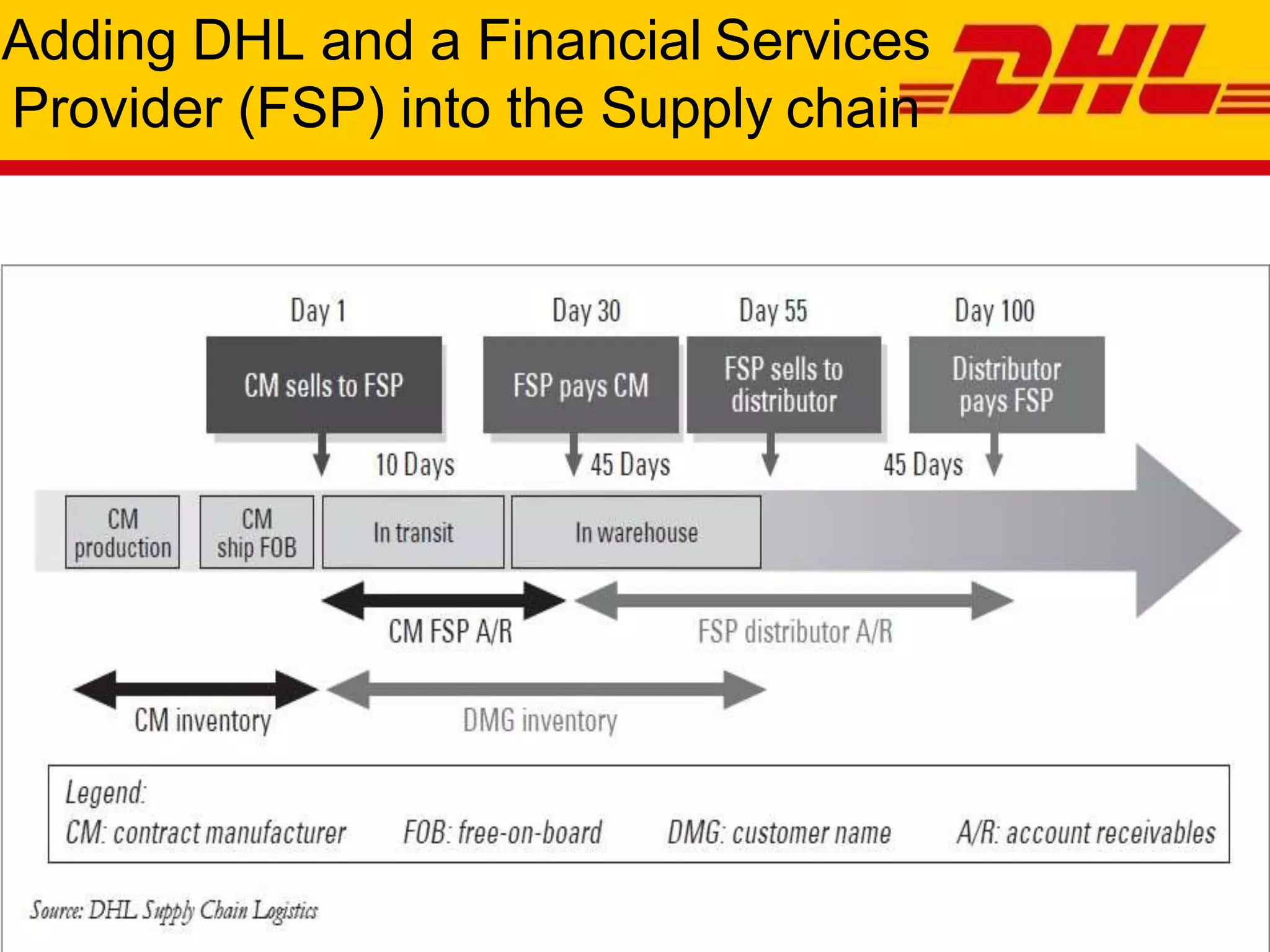 Adding DHL and a Financial Services Provider (FSP) into the Supply chain

DHL

Day 1
CM sells to FSP

Day 30
FSP pays CM

Day 55
FSP sells to distributor

Day 100
Distributor pays FSP

10 Days
45 Days
45 Days

CM production
CM ship FOB
In transit
In warehouse

CM FSP A/R
FSP distributor A/R

CM inventory
DMG inventory

Legend:
CM: contract manufacturer
FOB: free-on-board
DMG: customer name
A/R: account receivables

Source: DHL Supply Chain Logistics